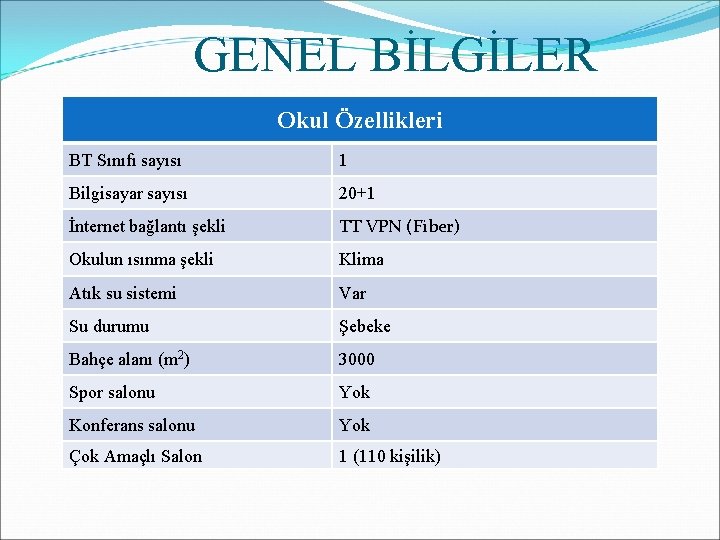 GENEL BİLGİLER

| Okul Özellikleri | |
|---|---|
| BT Sınıfı sayısı | 1 |
| Bilgisayar sayısı | 20+1 |
| İnternet bağlantı şekli | TT VPN (Fiber) |
| Okulun ısınma şekli | Klima |
| Atık su sistemi | Var |
| Su durumu | Şebeke |
| Bahçe alanı ($m^2$) | 3000 |
| Spor salonu | Yok |
| Konferans salonu | Yok |
| Çok Amaçlı Salon | 1 (110 kişilik) |